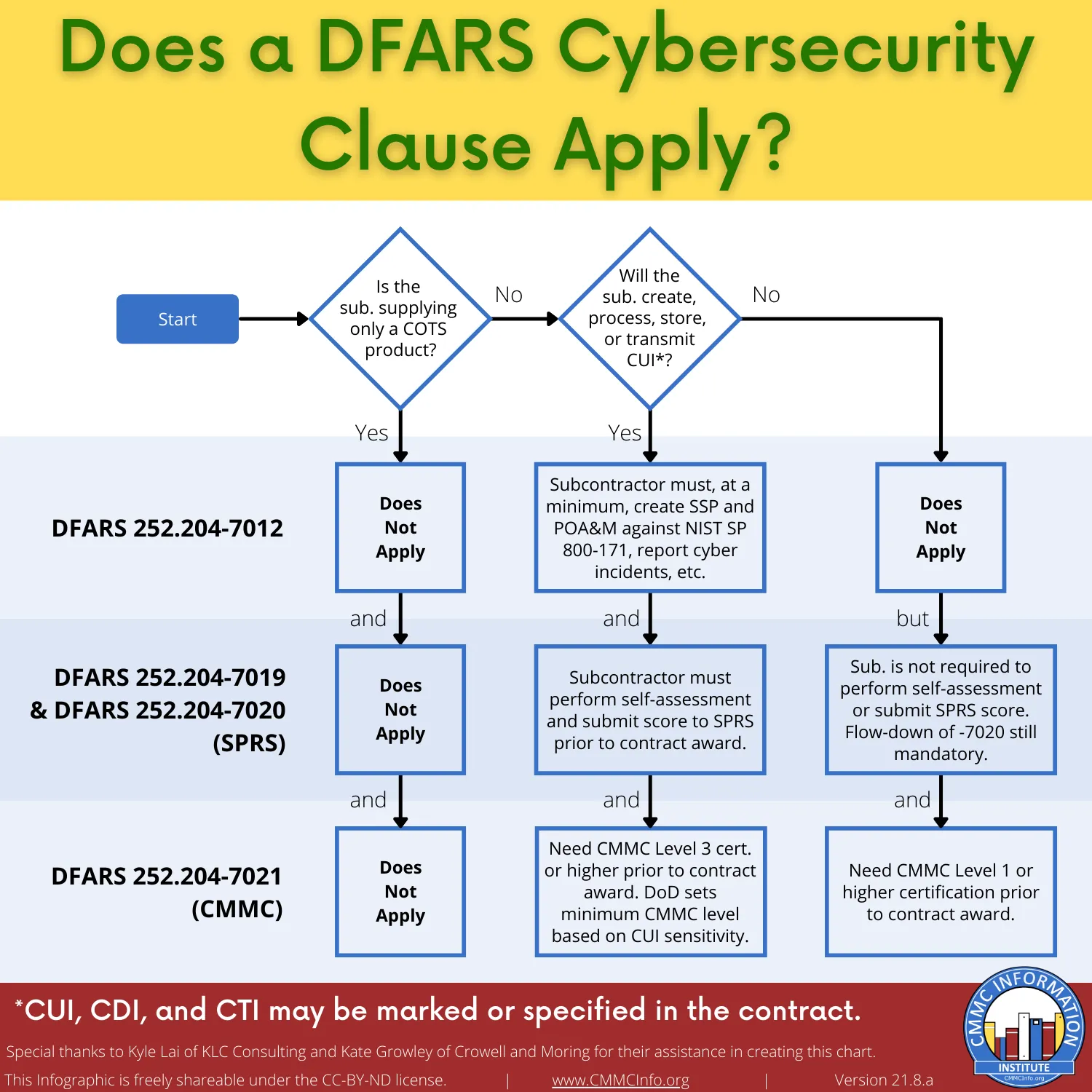 Does a DFARS Cybersecurity Clause Apply?

Start

Is the sub. supplying only a COTS product?

No

Will the sub. create, process, store, or transmit CUI*?

No

Yes

Yes

DFARS 252.204-7012

Does Not Apply

Subcontractor must, at a minimum, create SSP and POA&M against NIST SP 800-171, report cyber incidents, etc.

Does Not Apply

and

and

but

DFARS 252.204-7019 & DFARS 252.204-7020 (SPRS)

Does Not Apply

Subcontractor must perform self-assessment and submit score to SPRS prior to contract award.

Sub. is not required to perform self-assessment or submit SPRS score. Flow-down of -7020 still mandatory.

and

and

and

DFARS 252.204-7021 (CMMC)

Does Not Apply

Need CMMC Level 3 cert. or higher prior to contract award. DoD sets minimum CMMC level based on CUI sensitivity.

Need CMMC Level 1 or higher certification prior to contract award.

*CUI, CDI, and CTI may be marked or specified in the contract.

Special thanks to Kyle Lai of KLC Consulting and Kate Growley of Crowell and Moring for their assistance in creating this chart.

This Infographic is freely shareable under the CC-BY-ND license. | www.CMMCInfo.org | Version 21.8.a

CMMC INFORMATION INSTITUTE CMMCInfo.org